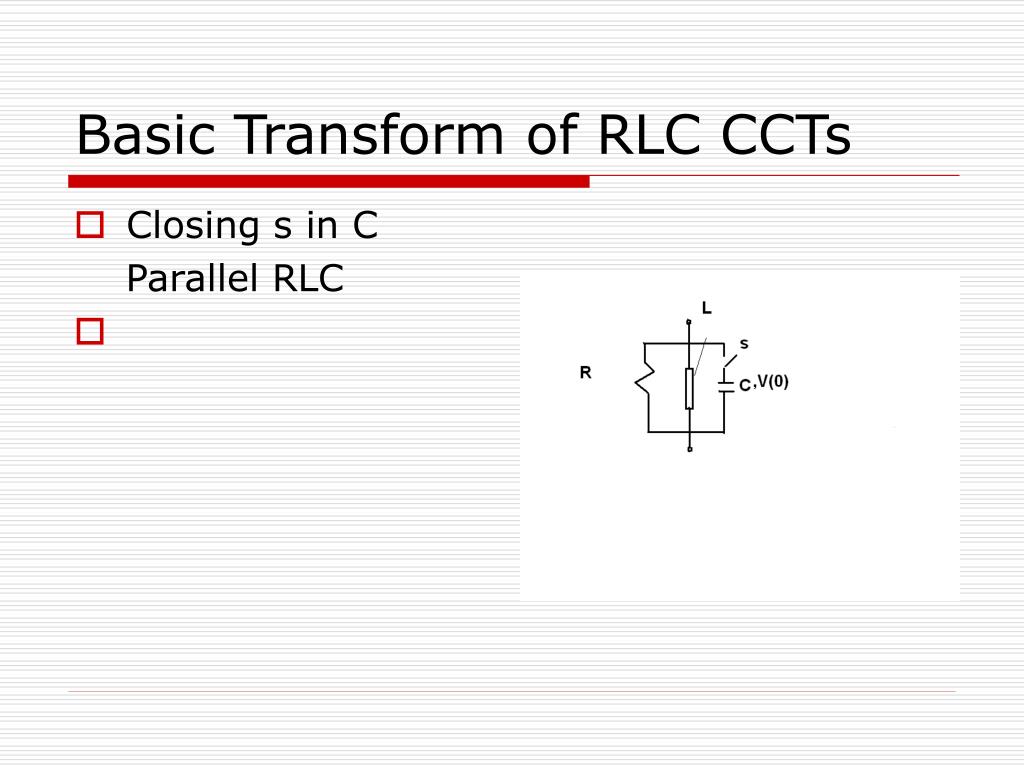 Basic Transform of RLC CCTs

Closing s in C
Parallel RLC

L
s
R
C ,V(0)